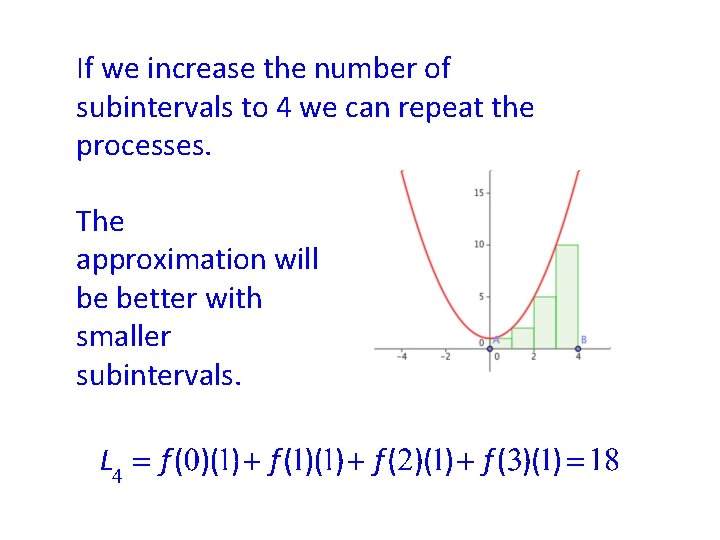 If we increase the number of subintervals to 4 we can repeat the processes.

The approximation will be better with smaller subintervals.

15
10
5
0
A
B
-4
-2
0
2
4

$L_4 = f(0)(1) + f(1)(1) + f(2)(1) + f(3)(1) = 18$